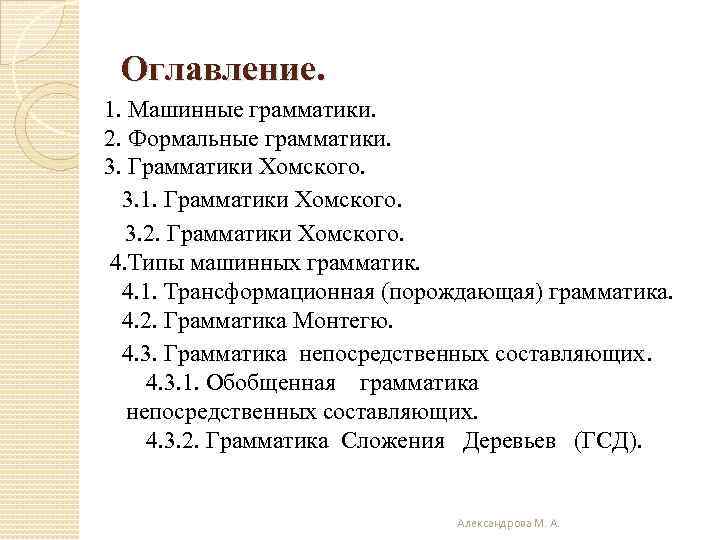 Оглавление.

1. Машинные грамматики.
2. Формальные грамматики.
3. Грамматики Хомского.
3.1. Грамматики Хомского.
3.2. Грамматики Хомского.
4.Типы машинных грамматик.
4.1. Трансформационная (порождающая) грамматика.
4.2. Грамматика Монтегю.
4.3. Грамматика непосредственных составляющих.
4.3.1. Обобщенная грамматика непосредственных составляющих.
4.3.2. Грамматика Сложения Деревьев (ГСД).

Александрова М. А.